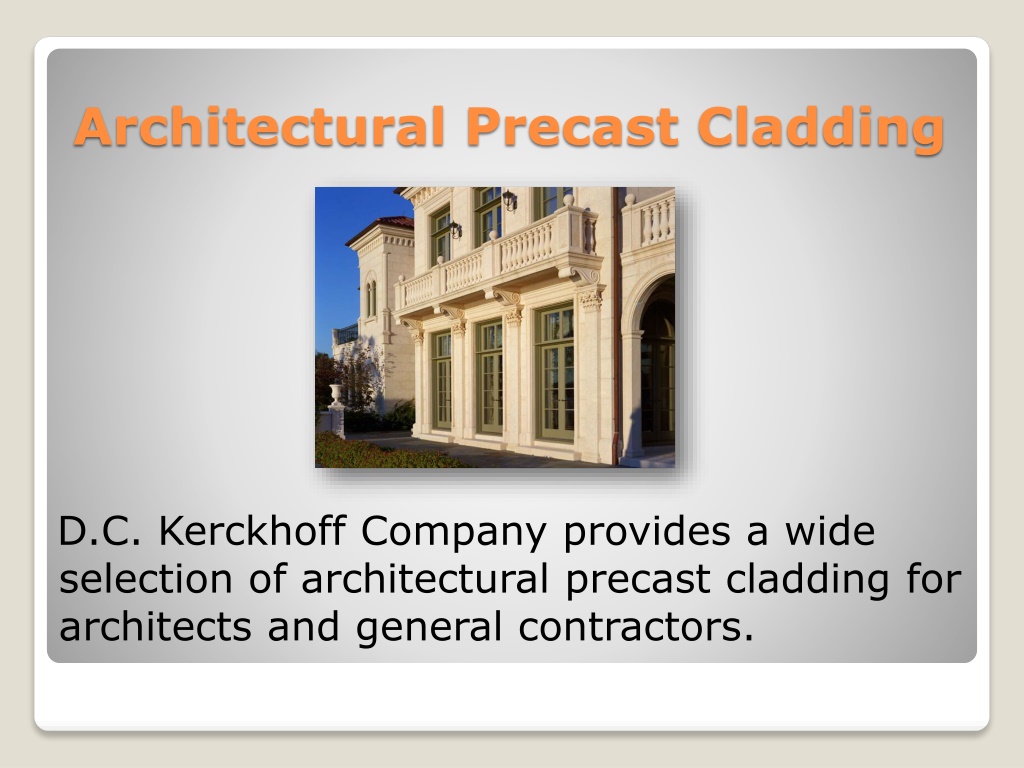 Architectural Precast Cladding

D.C. Kerckhoff Company provides a wide selection of architectural precast cladding for architects and general contractors.